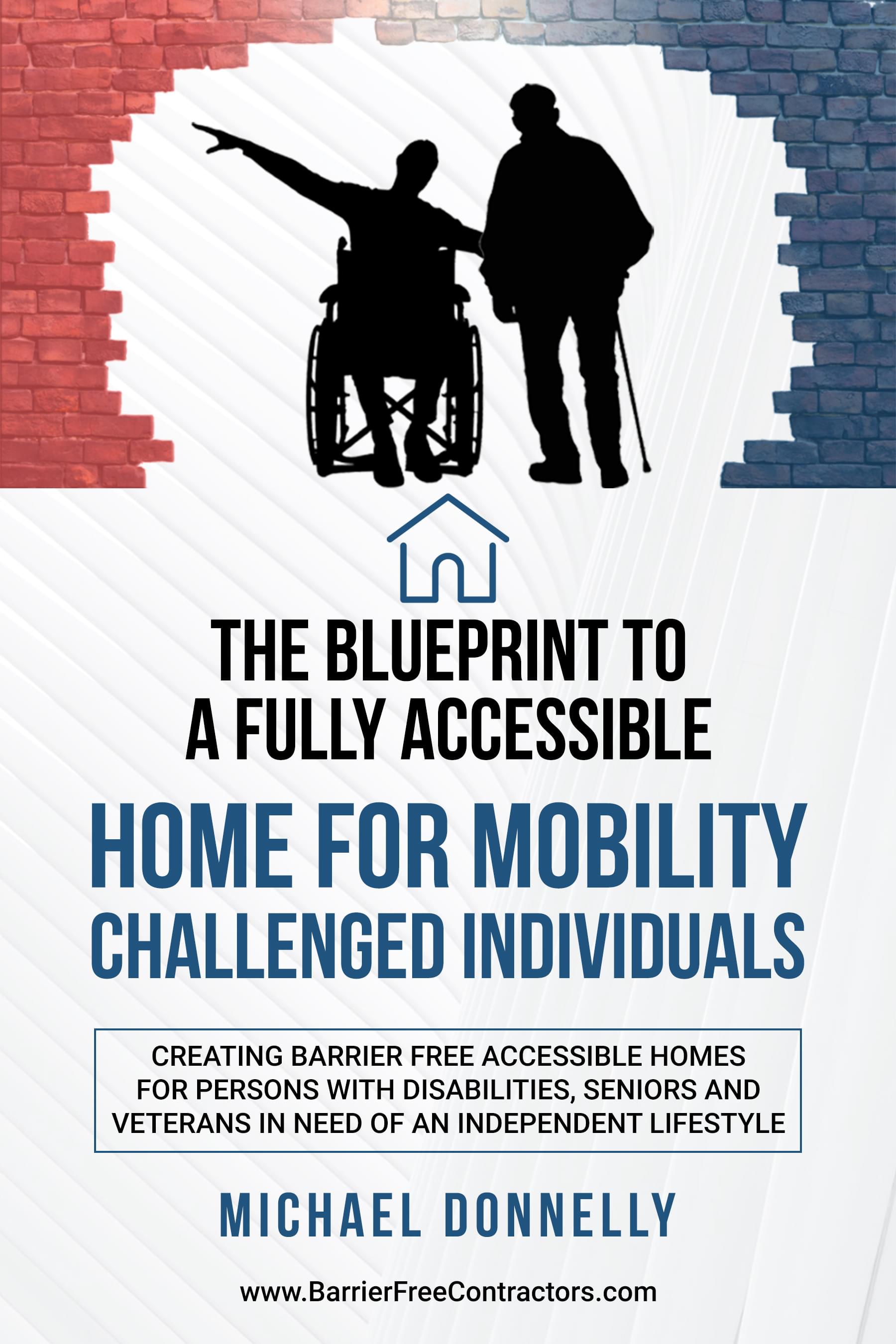 THE BLUEPRINT TO A FULLY ACCESSIBLE

HOME FOR MOBILITY CHALLENGED INDIVIDUALS

CREATING BARRIER FREE ACCESSIBLE HOMES FOR PERSONS WITH DISABILITIES, SENIORS AND VETERANS IN NEED OF AN INDEPENDENT LIFESTYLE

MICHAEL DONNELLY

www.BarrierFreeContractors.com